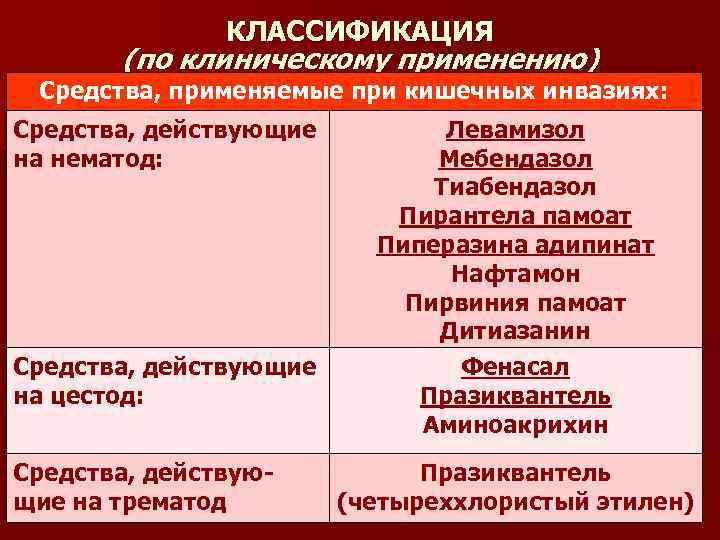 КЛАССИФИКАЦИЯ
(по клиническому применению)

| Средства, применяемые при кишечных инвазиях: | |
|---|---|
| Средства, действующие на нематод: | Левамизол Мебендазол Тиабендазол Пирантела памоат Пиперазина адипинат Нафтамон Пирвиния памоат Дитиазанин |
| Средства, действующие на цестод: | Фенасал Празиквантель Аминоакрихин |
| Средства, действующие на трематод | Празиквантель (четыреххлористый этилен) |